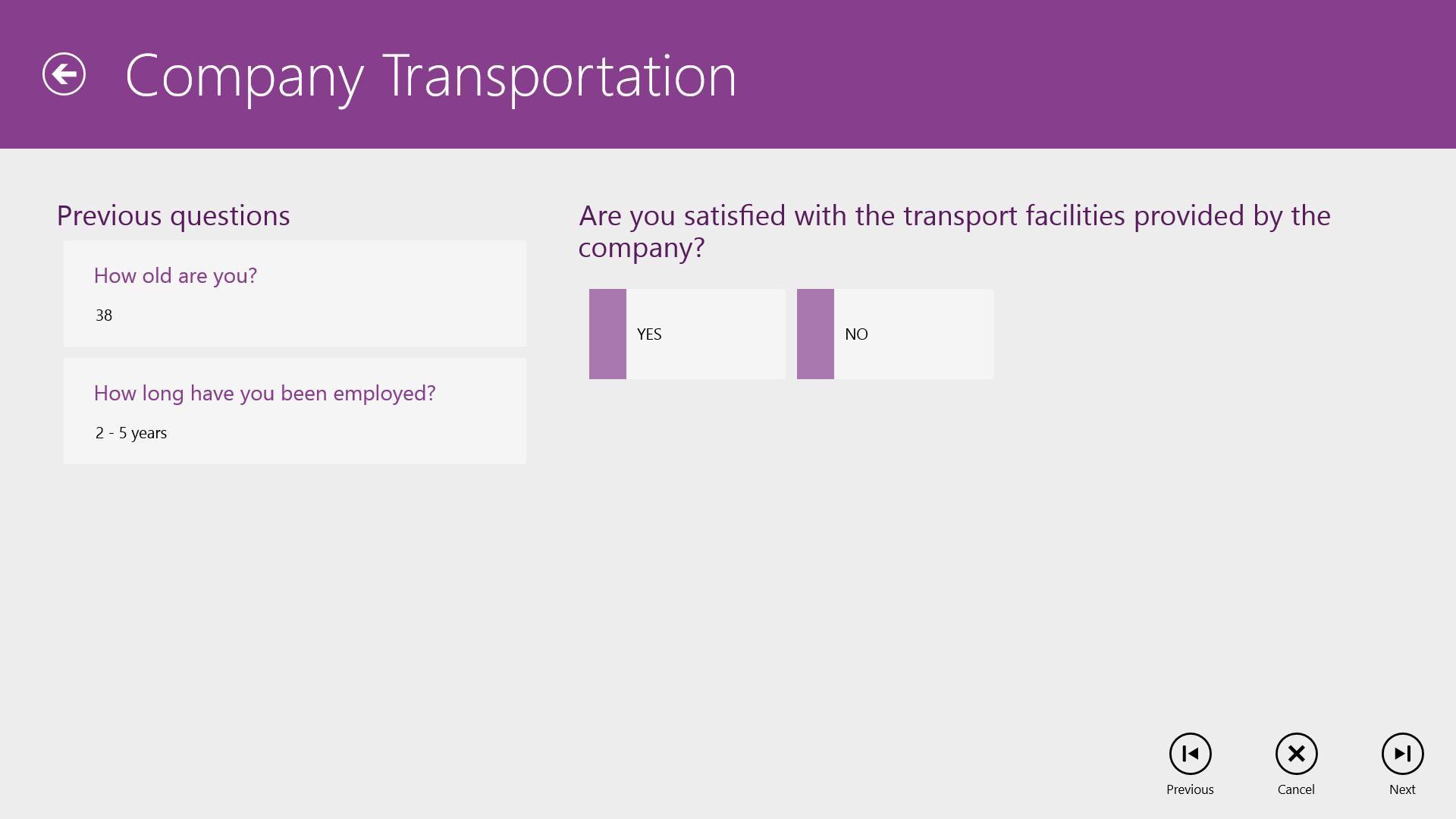 Company Transportation

Previous questions

How old are you?

38

How long have you been employed?

2 - 5 years

Are you satisfied with the transport facilities provided by the company?

YES

NO

Previous

Cancel

Next